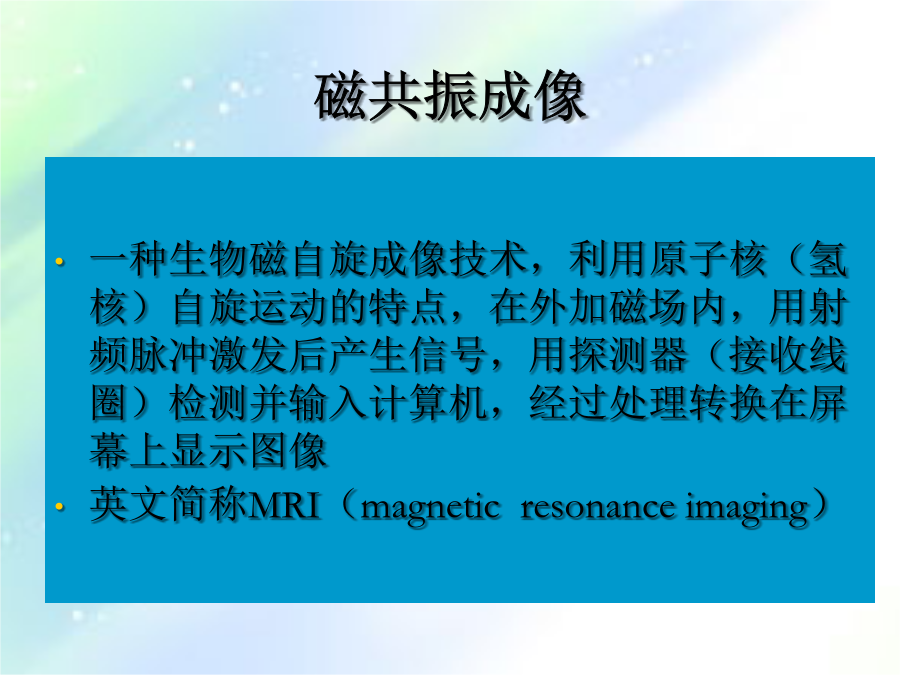 磁共振成像

• 一种生物磁自旋成像技术，利用原子核（氢核）自旋运动的特点，在外加磁场内，用射频脉冲激发后产生信号，用探测器（接收线圈）检测并输入计算机，经过处理转换在屏幕上显示图像

• 英文简称MRI（magnetic resonance imaging）